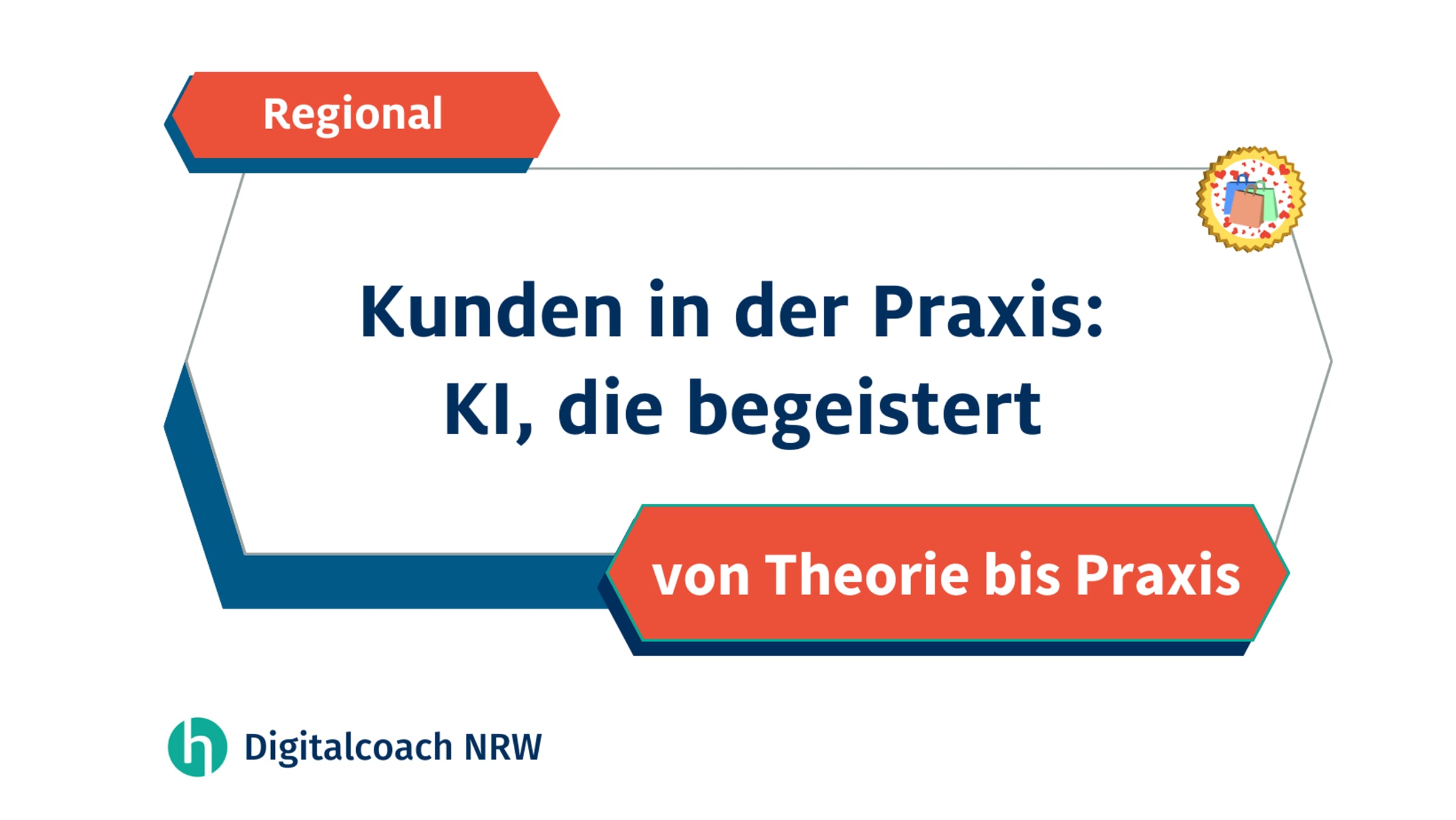 Regional

Kunden in der Praxis: KI, die begeistert

von Theorie bis Praxis

h Digitalcoach NRW